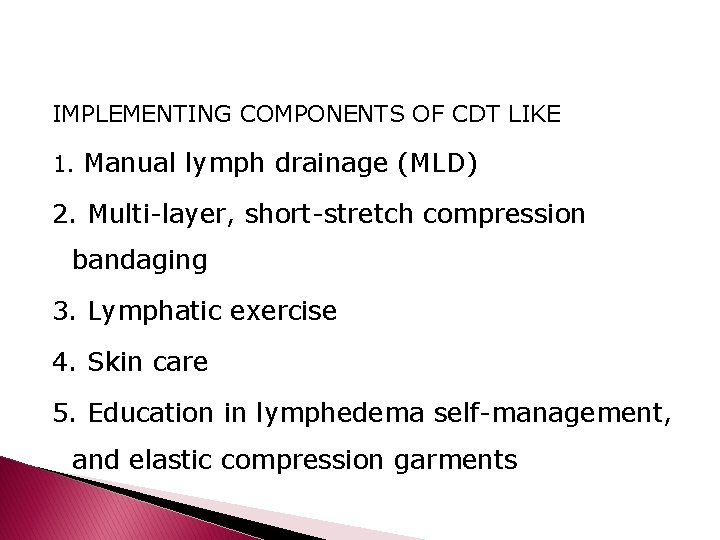 IMPLEMENTING COMPONENTS OF CDT LIKE

1. Manual lymph drainage (MLD)

2. Multi-layer, short-stretch compression bandaging

3. Lymphatic exercise

4. Skin care

5. Education in lymphedema self-management, and elastic compression garments